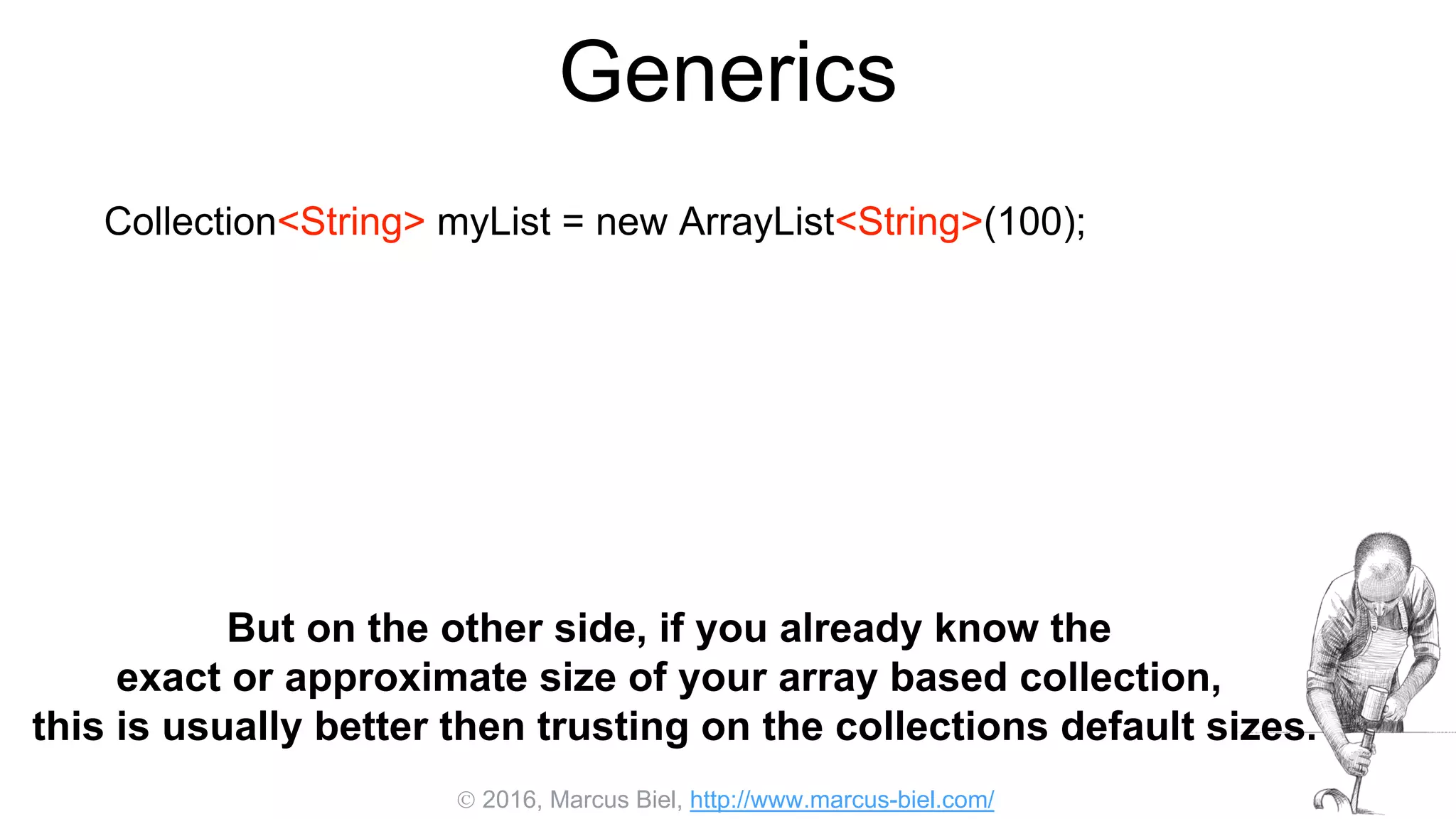 Generics

Collection<String> myList = new ArrayList<String>(100);

But on the other side, if you already know the exact or approximate size of your array based collection, this is usually better then trusting on the collections default sizes.

© 2016, Marcus Biel, http://www.marcus-biel.com/